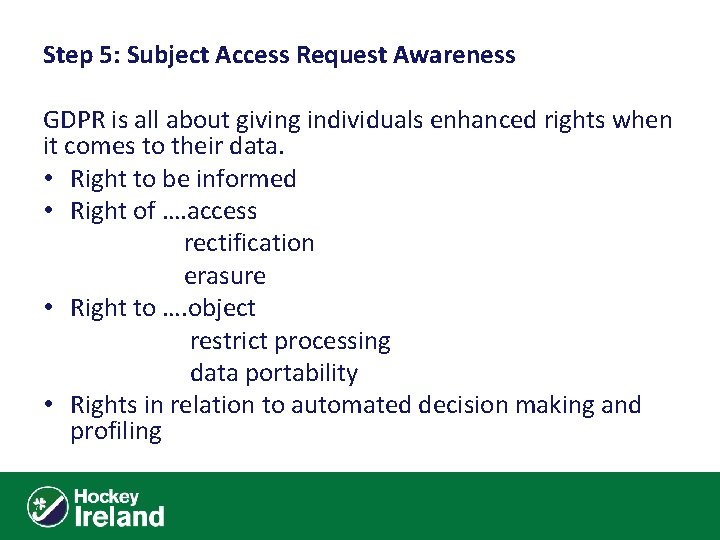 Step 5: Subject Access Request Awareness

GDPR is all about giving individuals enhanced rights when it comes to their data.

• Right to be informed
• Right of ….access
rectification
erasure
• Right to ….object
restrict processing
data portability
• Rights in relation to automated decision making and profiling

Hockey Ireland